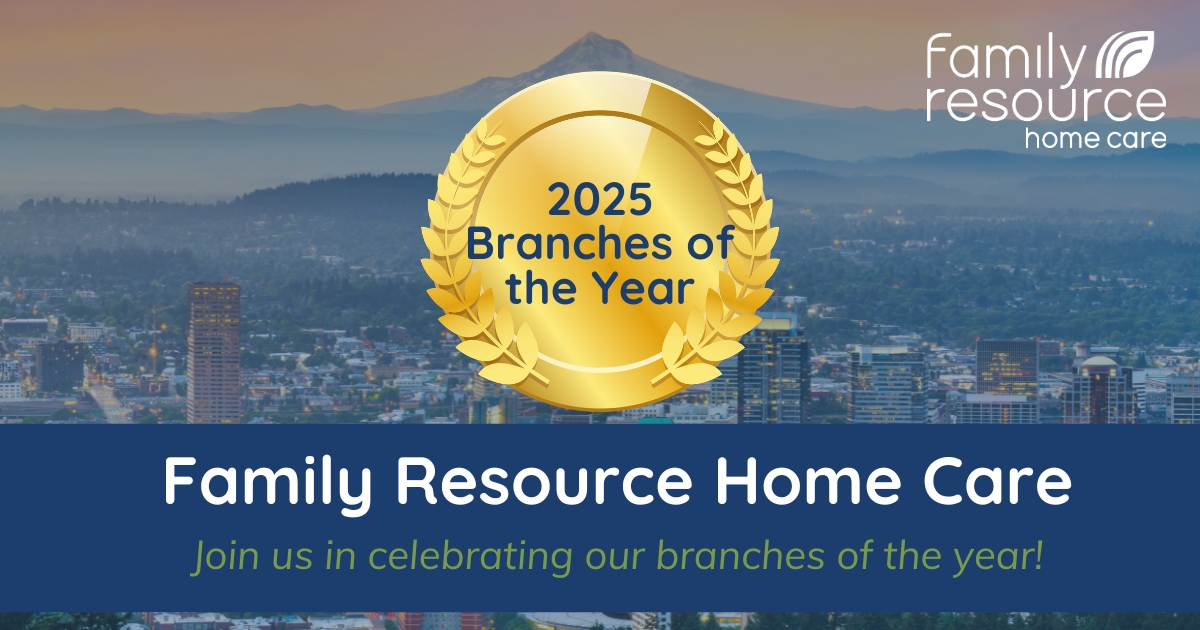 family resource home care

2025 Branches of the Year

Family Resource Home Care

Join us in celebrating our branches of the year!